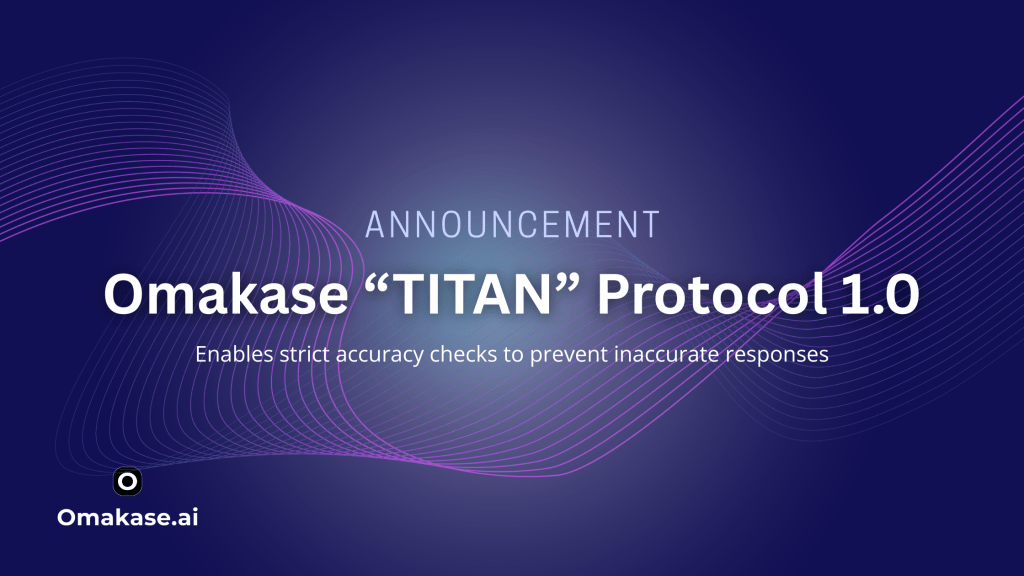 ANNOUNCEMENT

Omakase “TITAN” Protocol 1.0

Enables strict accuracy checks to prevent inaccurate responses

Omakase.ai